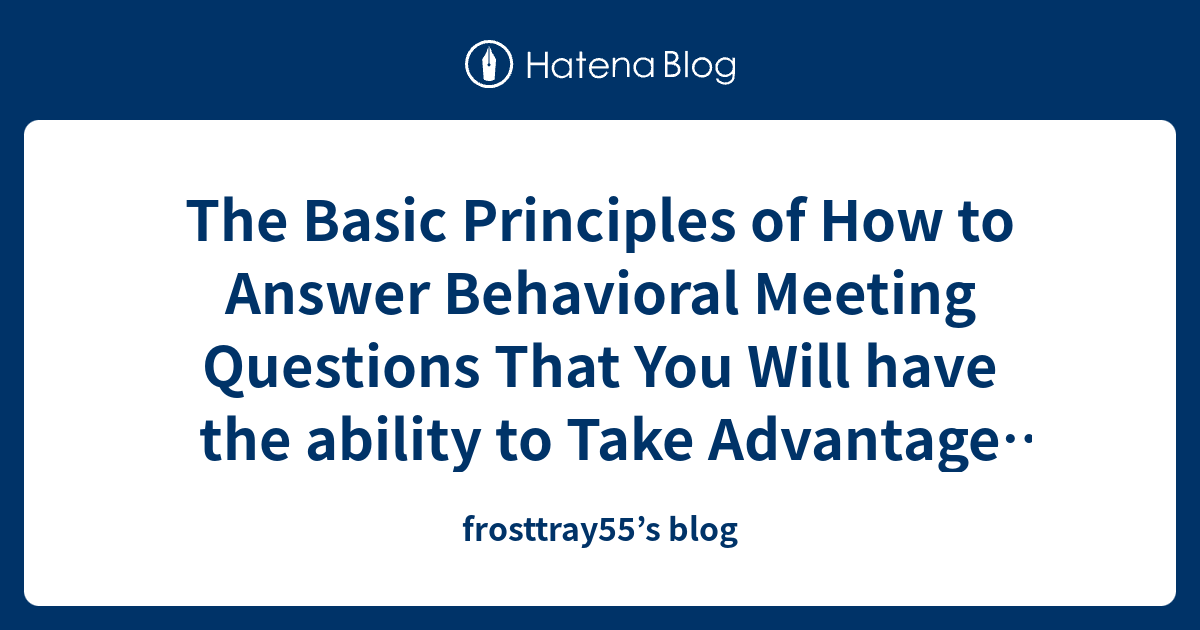 Hatena Blog

The Basic Principles of How to Answer Behavioral Meeting Questions That You Will have the ability to Take Advantage‥

frosttray55’s blog